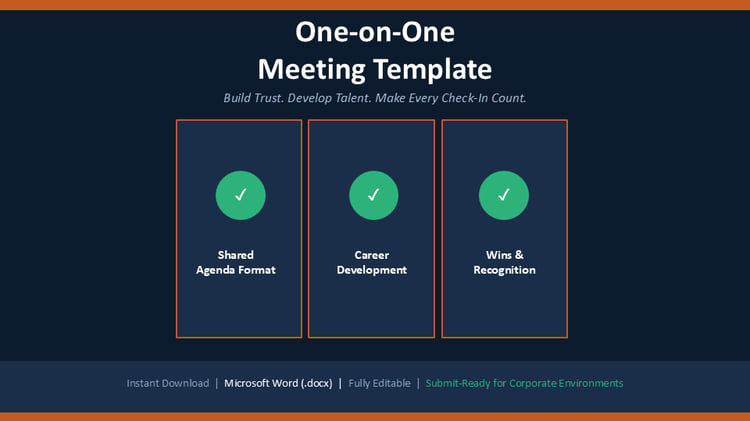 One-on-One
Meeting Template

Build Trust. Develop Talent. Make Every Check-In Count.

✓

Shared
Agenda Format

✓

Career
Development

✓

Wins &
Recognition

Instant Download | Microsoft Word (.docx) | Fully Editable | Submit-Ready for Corporate Environments